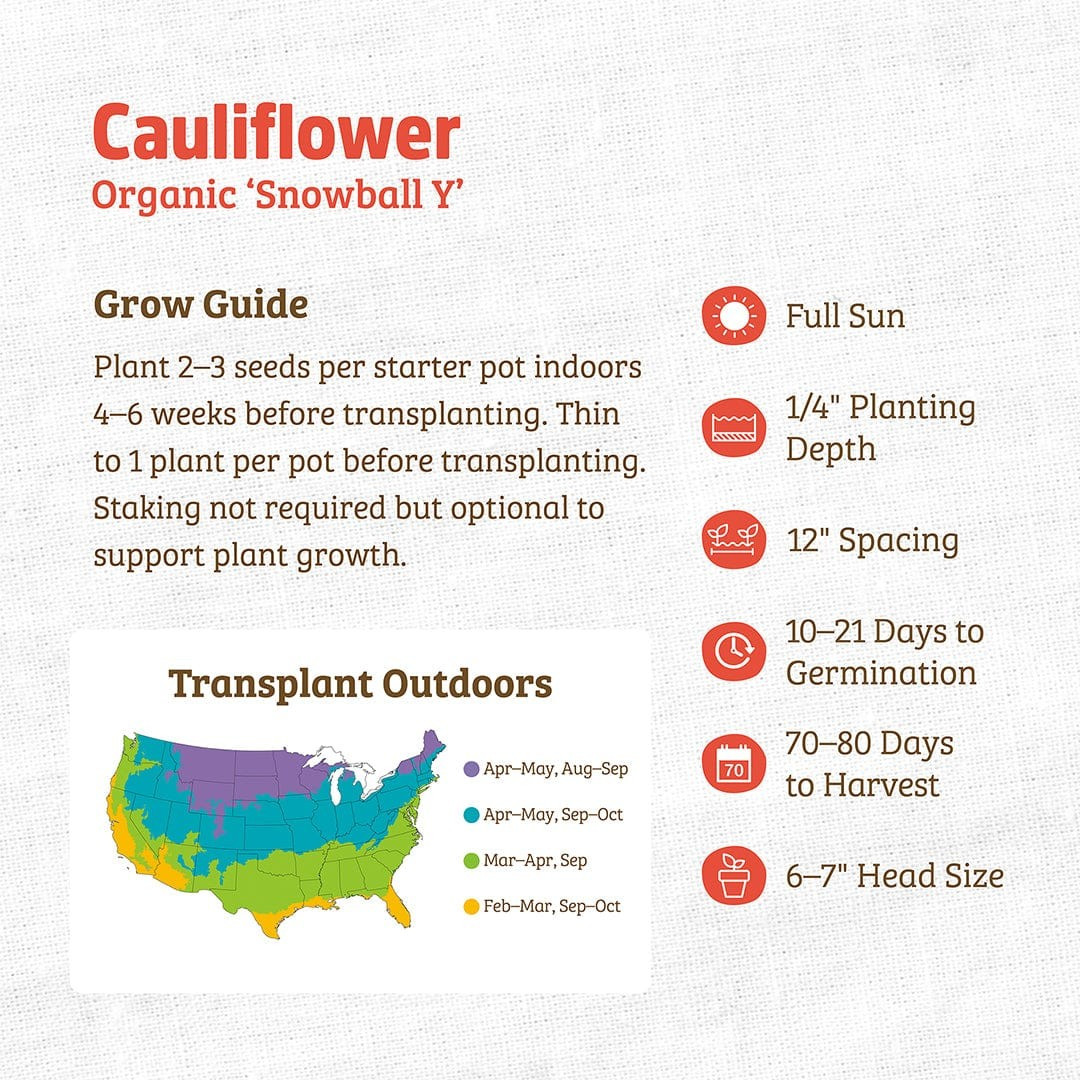 Cauliflower
Organic ‘Snowball Y’

Grow Guide

Plant 2–3 seeds per starter pot indoors 4–6 weeks before transplanting. Thin to 1 plant per pot before transplanting. Staking not required but optional to support plant growth.

Transplant Outdoors

Apr–May, Aug–Sep
Apr–May, Sep–Oct
Mar–Apr, Sep
Feb–Mar, Sep–Oct

Full Sun

1/4" Planting Depth

12" Spacing

10–21 Days to Germination

70
70–80 Days to Harvest

6–7" Head Size